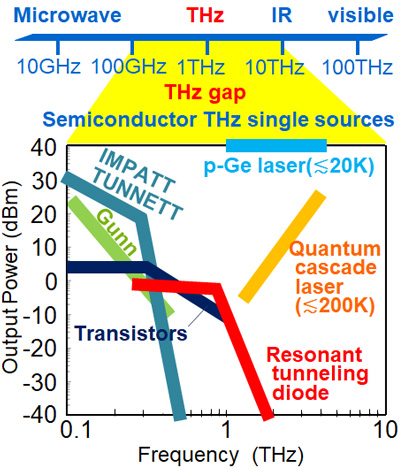 Microwave THz IR visible

10GHz 100GHz 1THz 10THz 100THz

THz gap

Semiconductor THz single sources

p-Ge laser($\lesssim$20K)

IMPATT
TUNNETT

Gunn

Quantum cascade laser ($\lesssim$200K)

Transistors

Resonant tunneling diode

Output Power (dBm)

40
30
20
10
0
-10
-20
-30
-40

0.1 1 10

Frequency (THz)